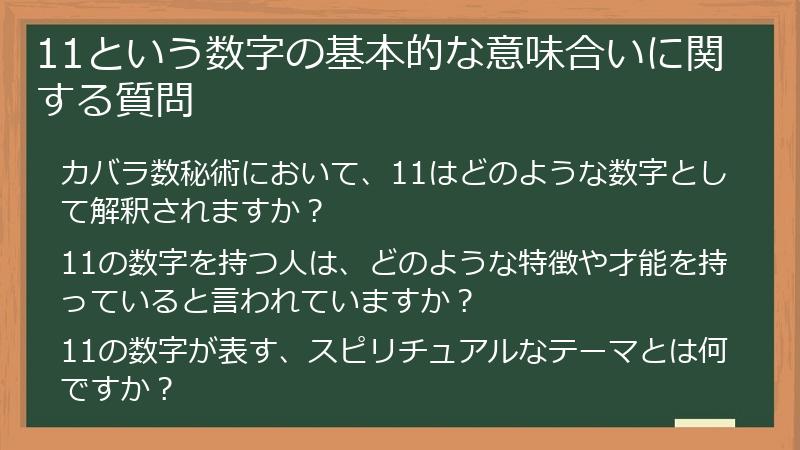 11という数字の基本的な意味合いに関する質問

カバラ数秘術において、11はどのような数字として解釈されますか？

11の数字を持つ人は、どのような特徴や才能を持っていると言われていますか？

11の数字が表す、スピリチュアルなテーマとは何ですか？